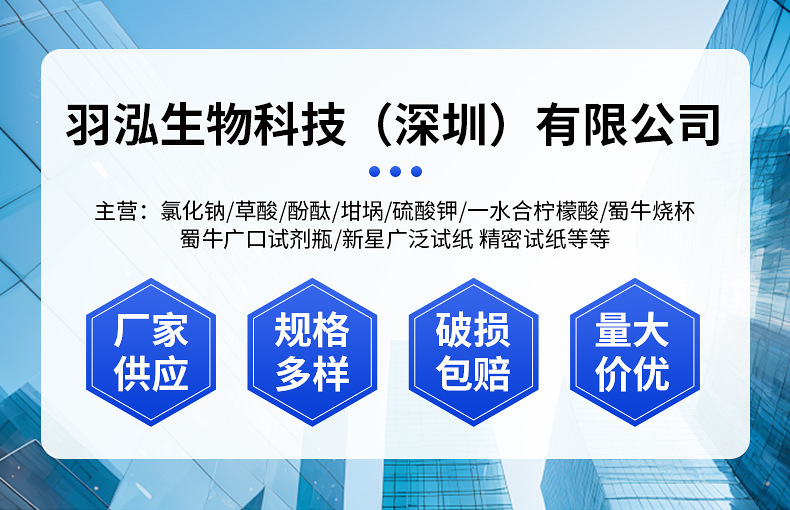 羽泓生物科技（深圳）有限公司

主营：氯化钠/草酸/酚酞/坩埚/硫酸钾/一水合柠檬酸/蜀牛烧杯 蜀牛广口试剂瓶/新星广泛试纸 精密试纸等等

厂家供应

规格多样

破损包赔

量大价优